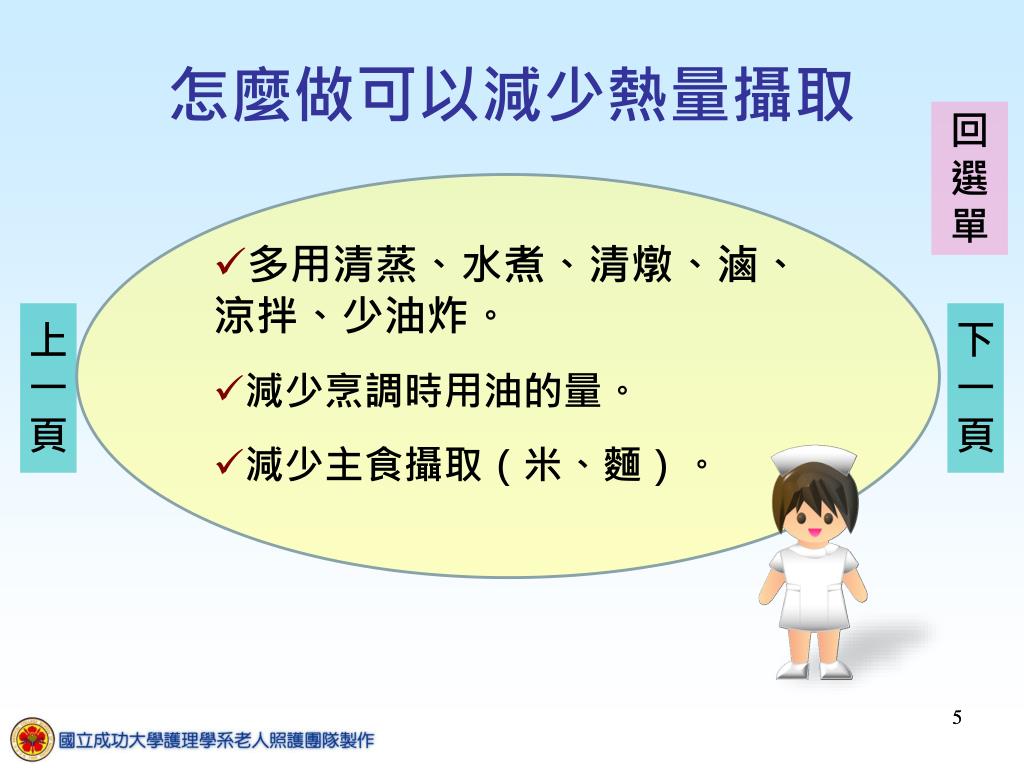 怎麼做可以減少熱量攝取

回選單

上一頁

✓多用清蒸、水煮、清燉、滷、涼拌、少油炸。

✓減少烹調時用油的量。

✓減少主食攝取（米、麵）。

下一頁

5

國立成功大學護理學系老人照護團隊製作